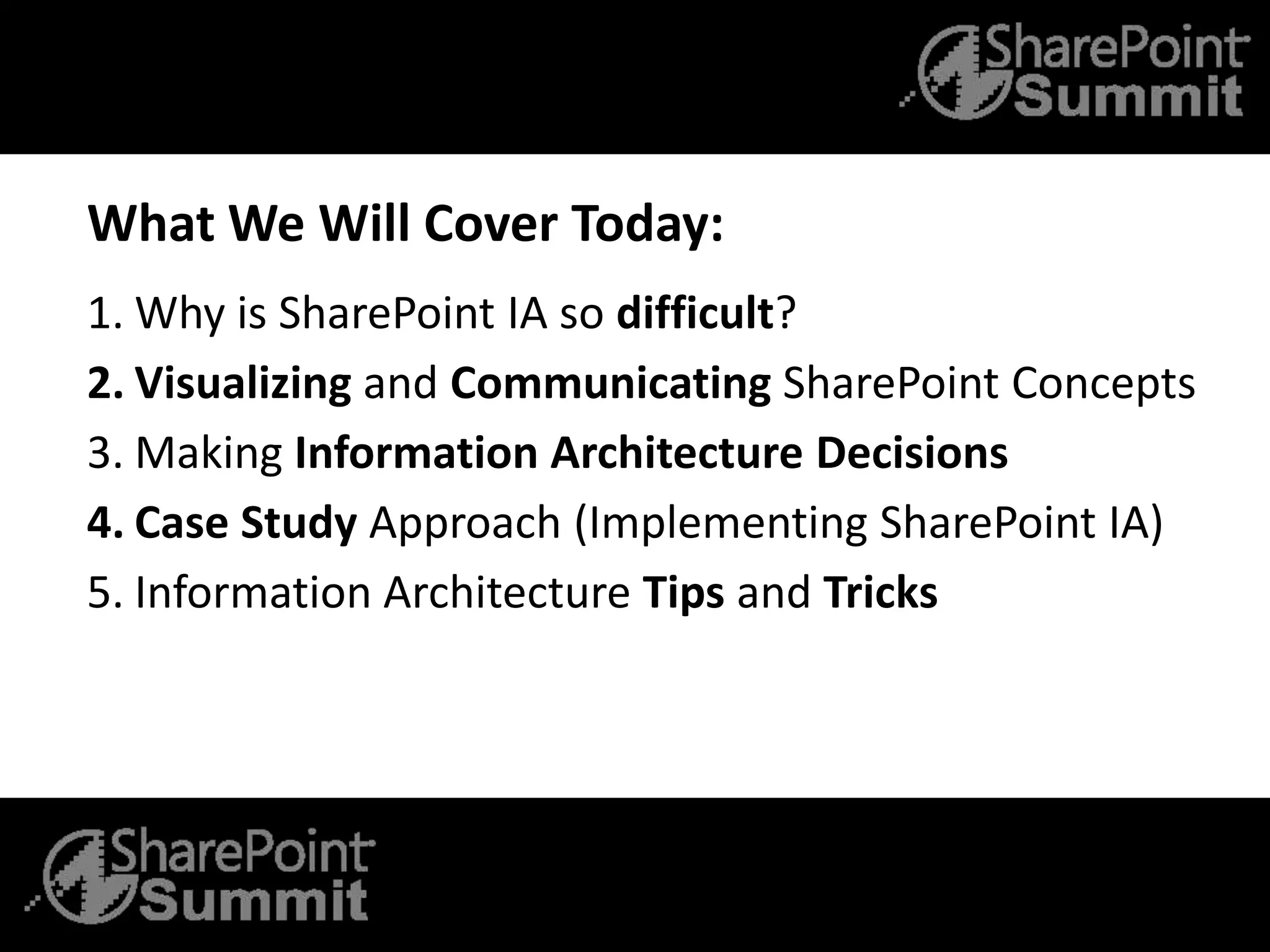 SharePoint Summit

What We Will Cover Today:

1. Why is SharePoint IA so difficult?

2. Visualizing and Communicating SharePoint Concepts

3. Making Information Architecture Decisions

4. Case Study Approach (Implementing SharePoint IA)

5. Information Architecture Tips and Tricks

SharePoint Summit